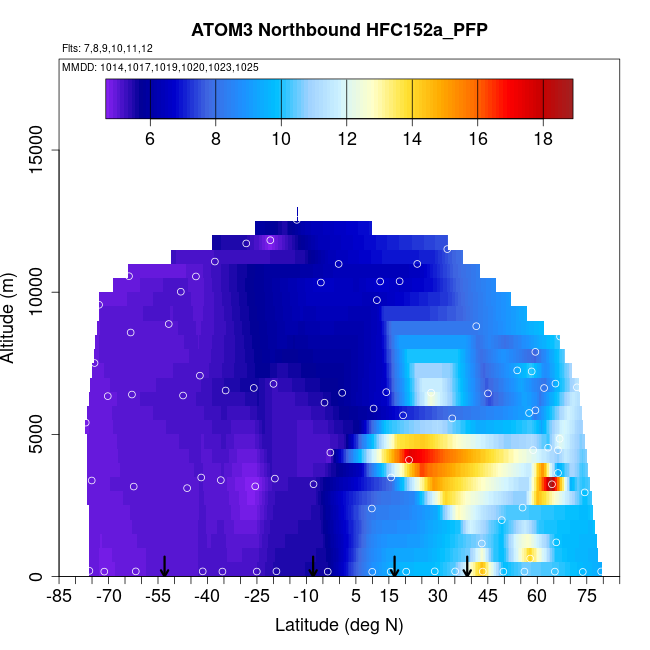 ATOM3 Northbound HFC152a_PFP

Flts: 7,8,9,10,11,12

MMDD: 1014,1017,1019,1020,1023,1025

6 8 10 12 14 16 18

Altitude (m)

0
5000
10000
15000

-85 -70 -55 -40 -25 -10 5 15 30 45 60 75

Latitude (deg N)